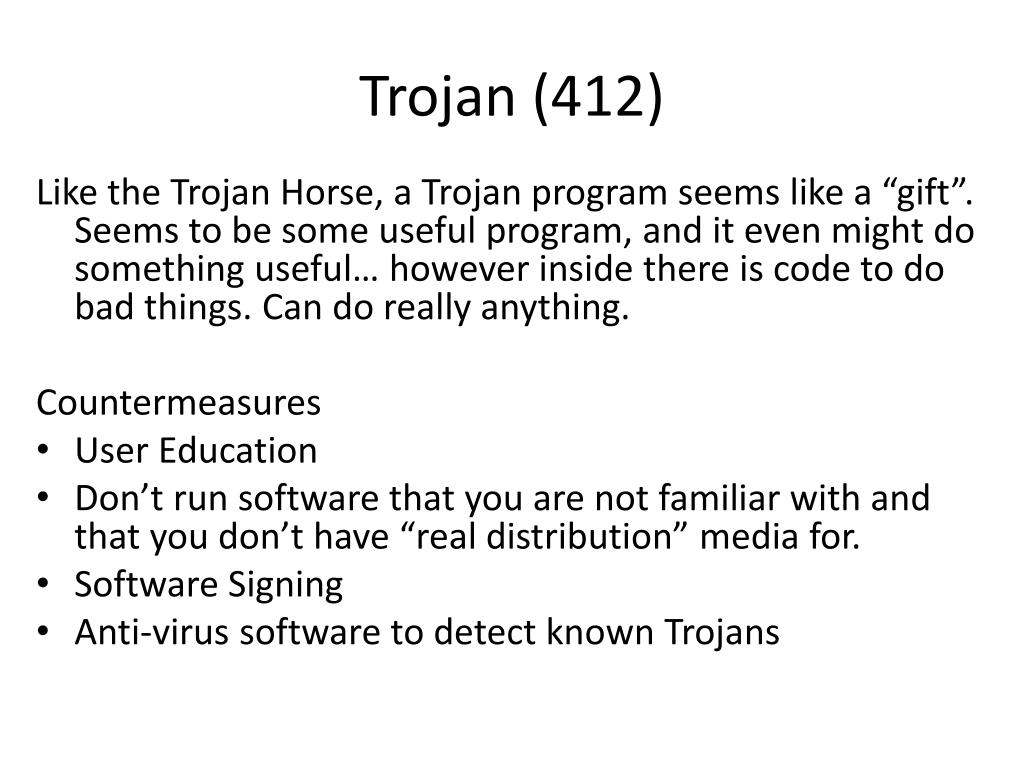 Trojan (412)

Like the Trojan Horse, a Trojan program seems like a “gift”. Seems to be some useful program, and it even might do something useful… however inside there is code to do bad things. Can do really anything.

Countermeasures
• User Education
• Don’t run software that you are not familiar with and that you don’t have “real distribution” media for.
• Software Signing
• Anti-virus software to detect known Trojans